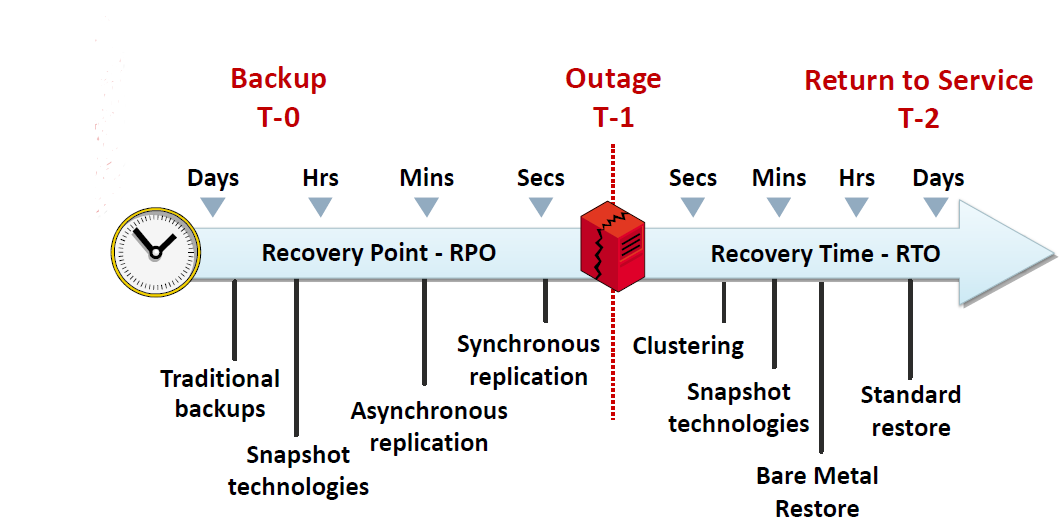 Backup
T-0

Outage
T-1

Return to Service
T-2

Days

Hrs

Mins

Secs

Secs

Mins

Hrs

Days

Recovery Point - RPO

Recovery Time - RTO

Traditional backups

Snapshot technologies

Asynchronous replication

Synchronous replication

Clustering

Snapshot technologies

Bare Metal Restore

Standard restore